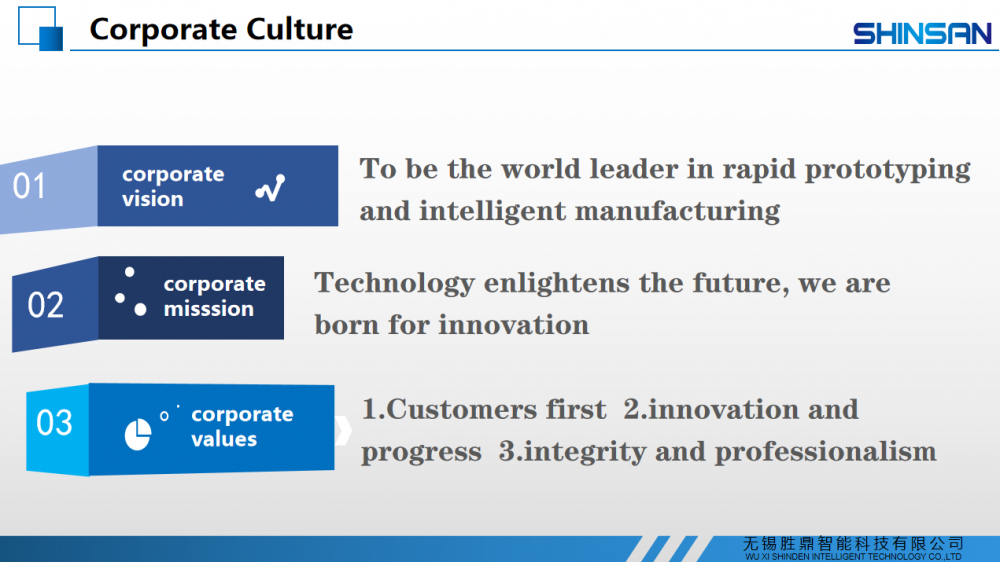 Corporate Culture

SHINSAN

01 corporate vision

To be the world leader in rapid prototyping and intelligent manufacturing

02 corporate misssion

Technology enlightens the future, we are born for innovation

03 corporate values

1.Customers first 2.innovation and progress 3.integrity and professionalism

无锡胜鼎智能科技有限公司
WU XI SHINDEN INTELLIGENT TECHNOLOGY CO.,LTD